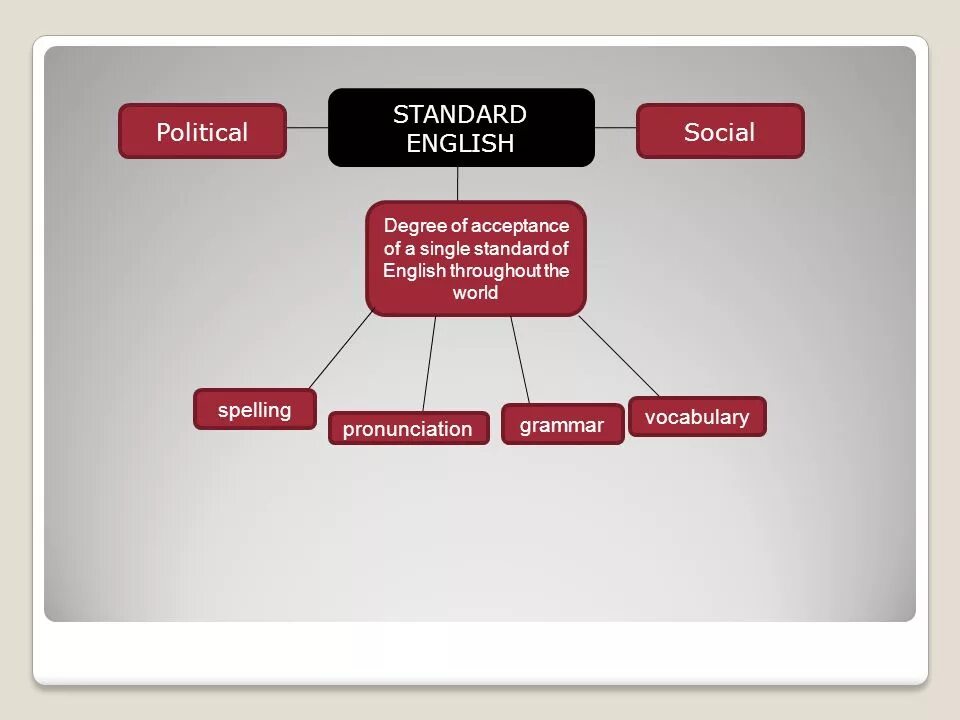 Political

STANDARD ENGLISH

Social

Degree of acceptance of a single standard of English throughout the world

spelling

pronunciation

grammar

vocabulary